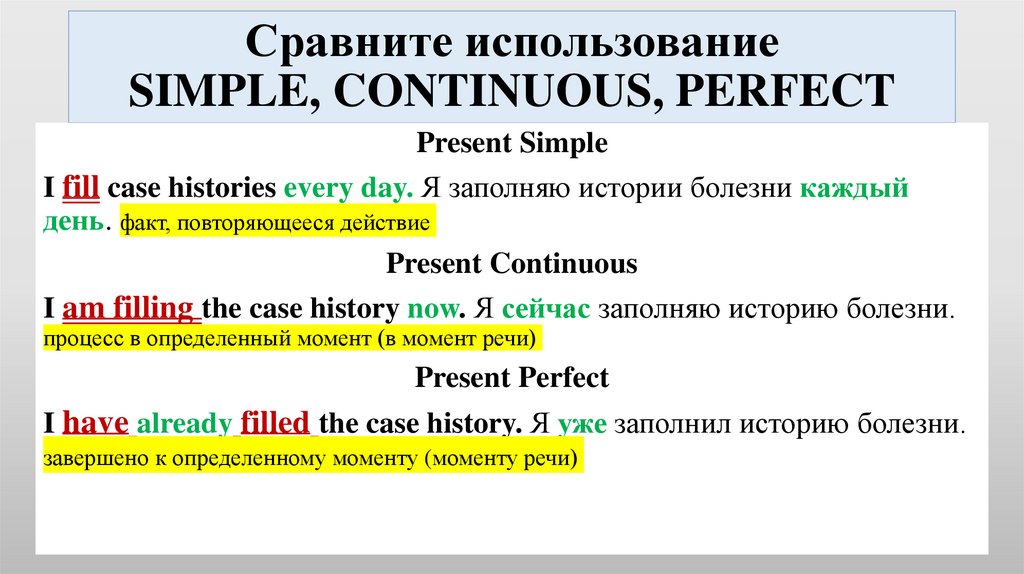 Сравните использование
SIMPLE, CONTINUOUS, PERFECT

Present Simple

I fill case histories every day. Я заполняю истории болезни каждый день. факт, повторяющееся действие

Present Continuous

I am filling the case history now. Я сейчас заполняю историю болезни. процесс в определенный момент (в момент речи)

Present Perfect

I have already filled the case history. Я уже заполнил историю болезни. завершено к определенному моменту (моменту речи)